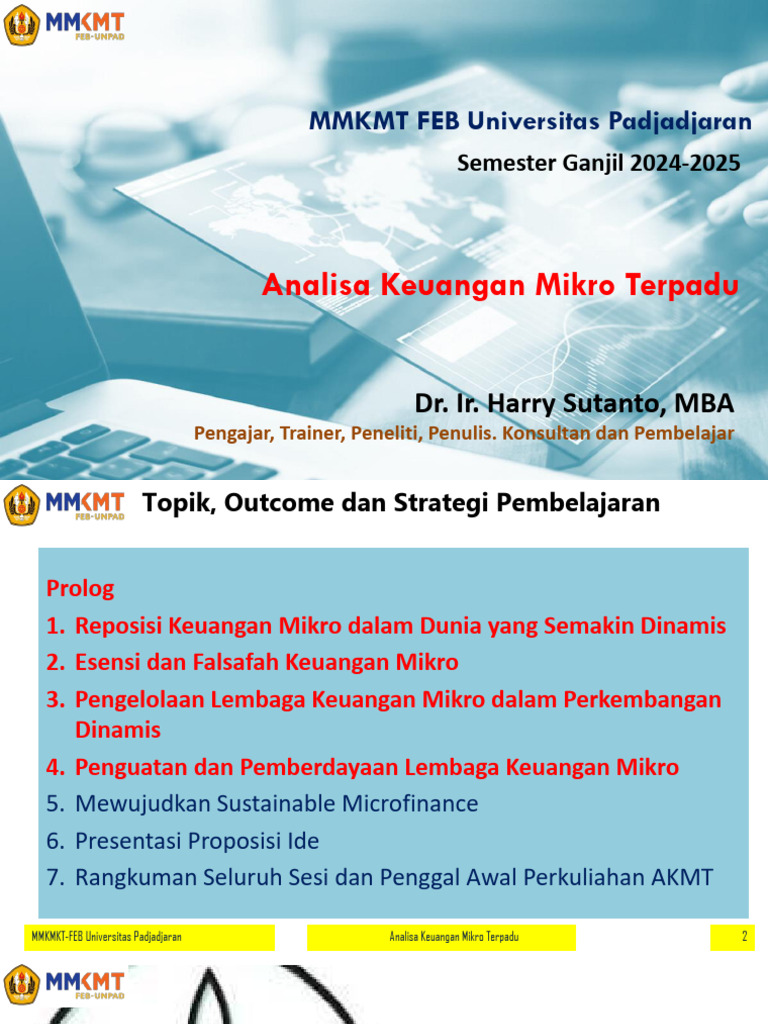 MMKMT FEB-UNPAD

MMKMT FEB Universitas Padjadjaran

Semester Ganjil 2024-2025

Analisa Keuangan Mikro Terpadu

Dr. Ir. Harry Sutanto, MBA

Pengajar, Trainer, Peneliti, Penulis. Konsultan dan Pembelajar

MMKMT FEB-UNPAD

Topik, Outcome dan Strategi Pembelajaran

Prolog

1. Reposisi Keuangan Mikro dalam Dunia yang Semakin Dinamis
2. Esensi dan Falsafah Keuangan Mikro
3. Pengelolaan Lembaga Keuangan Mikro dalam Perkembangan Dinamis
4. Penguatan dan Pemberdayaan Lembaga Keuangan Mikro
5. Mewujudkan Sustainable Microfinance
6. Presentasi Proposisi Ide
7. Rangkuman Seluruh Sesi dan Penggal Awal Perkuliahan AKMT

MMKMKT-FEB Universitas Padjadjaran

Analisa Keuangan Mikro Terpadu

2

MMKMT FEB-UNPAD